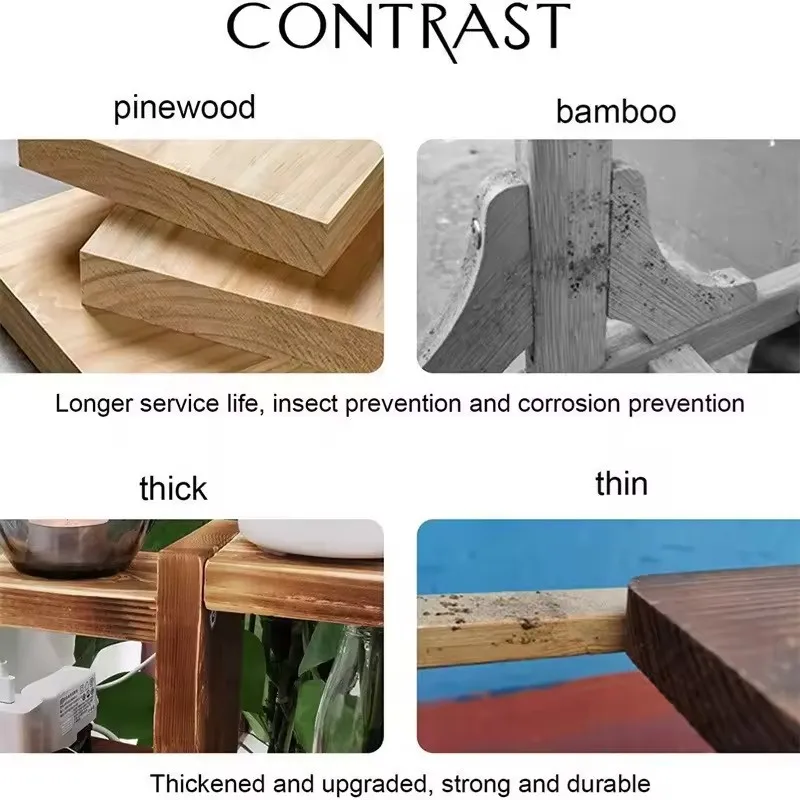 CONTRAST

pinewood

bamboo

Longer service life, insect prevention and corrosion prevention

thick

thin

Thickened and upgraded, strong and durable